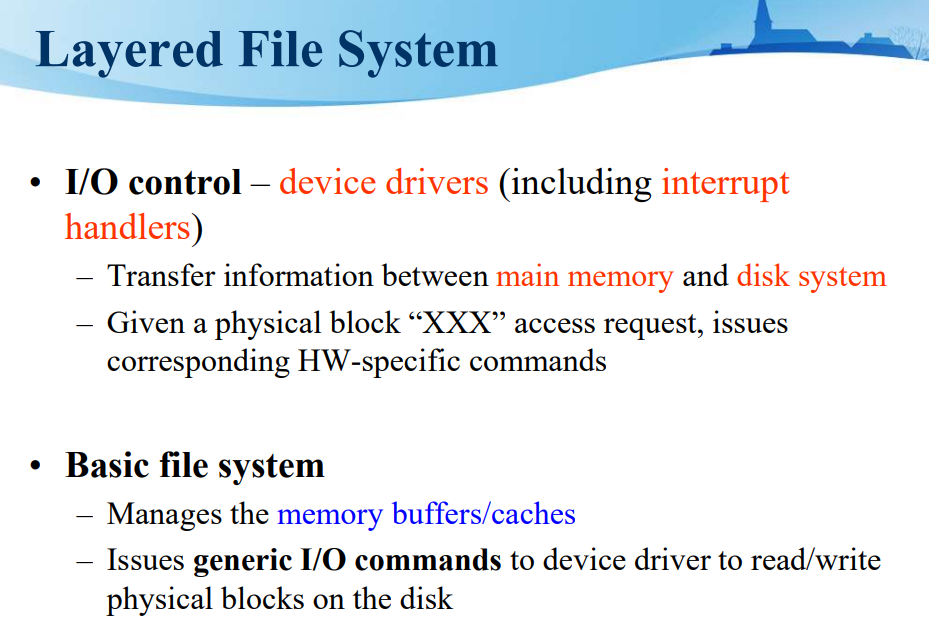 Layered File System

• I/O control – device drivers (including interrupt handlers)
  – Transfer information between main memory and disk system
  – Given a physical block “XXX” access request, issues corresponding HW-specific commands

• Basic file system
  – Manages the memory buffers/caches
  – Issues generic I/O commands to device driver to read/write physical blocks on the disk